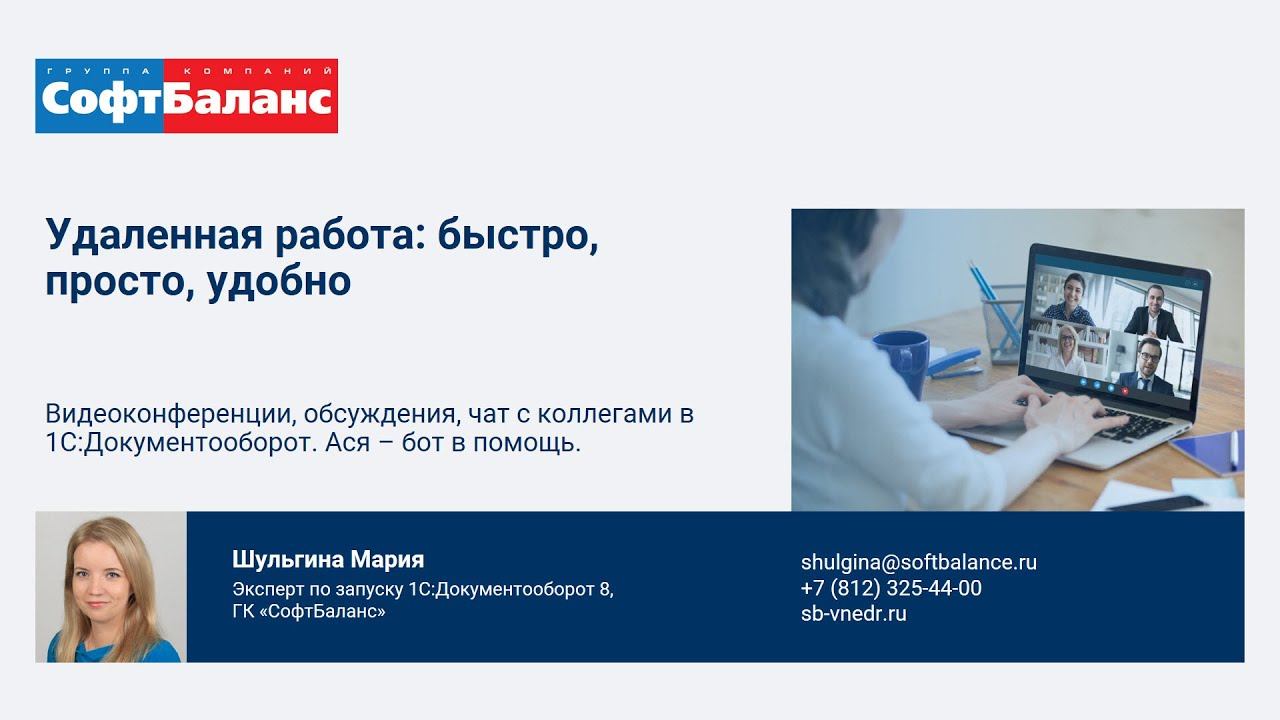 ГРУППА КОМПАНИЙ
СофтБаланс

Удаленная работа: быстро, просто, удобно

Видеоконференции, обсуждения, чат с коллегами в 1С:Документооборот. Ася – бот в помощь.

Шульгина Мария
Эксперт по запуску 1С:Документооборот 8, ГК «СофтБаланс»

shulgina@softbalance.ru
+7 (812) 325-44-00
sb-vnedr.ru